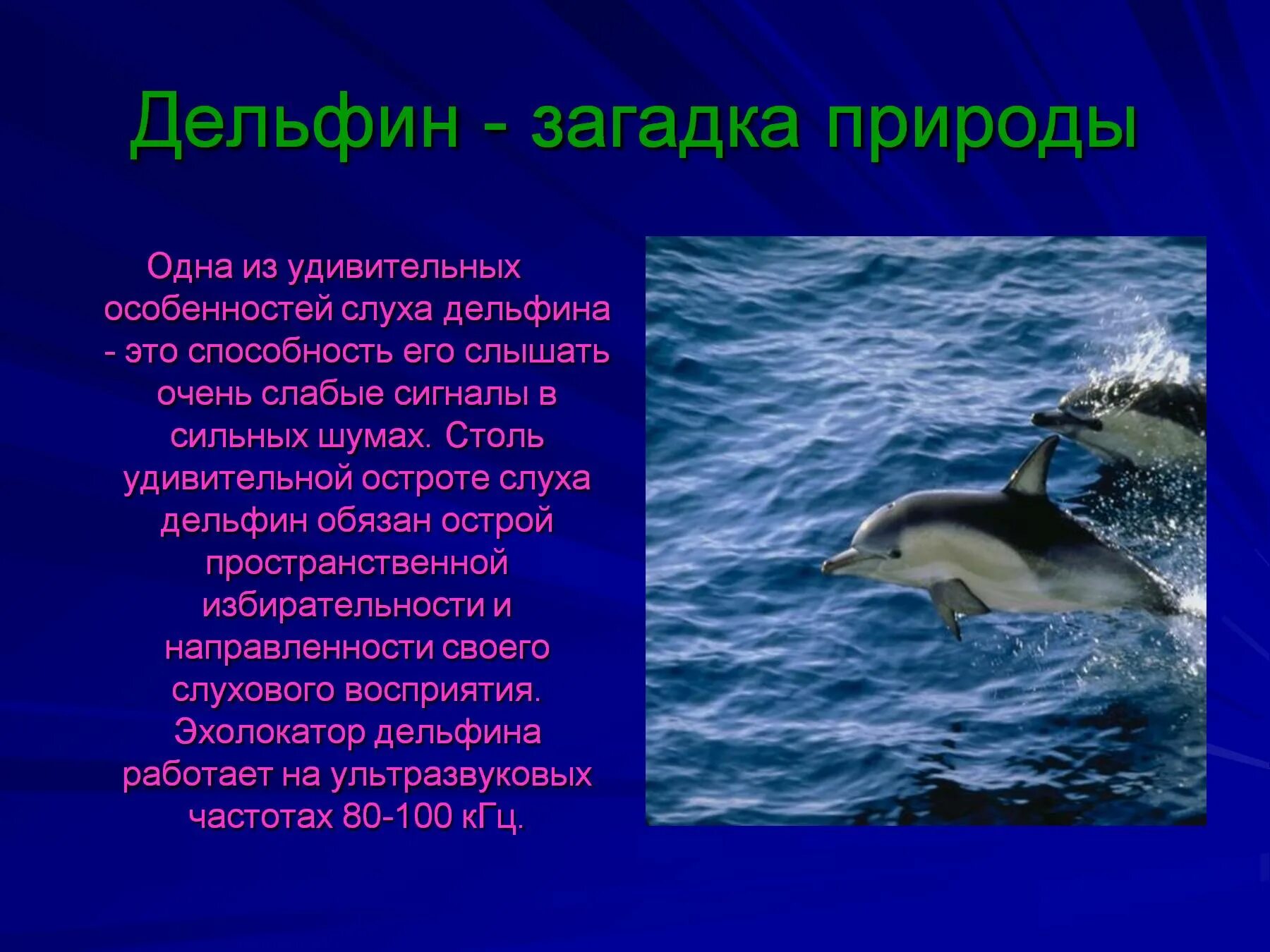 Дельфин - загадка природы

Одна из удивительных особенностей слуха дельфина - это способность его слышать очень слабые сигналы в сильных шумах. Столь удивительной остроте слуха дельфин обязан острой пространственной избирательности и направленности своего слухового восприятия. Эхолокатор дельфина работает на ультразвуковых частотах 80-100 кГц.